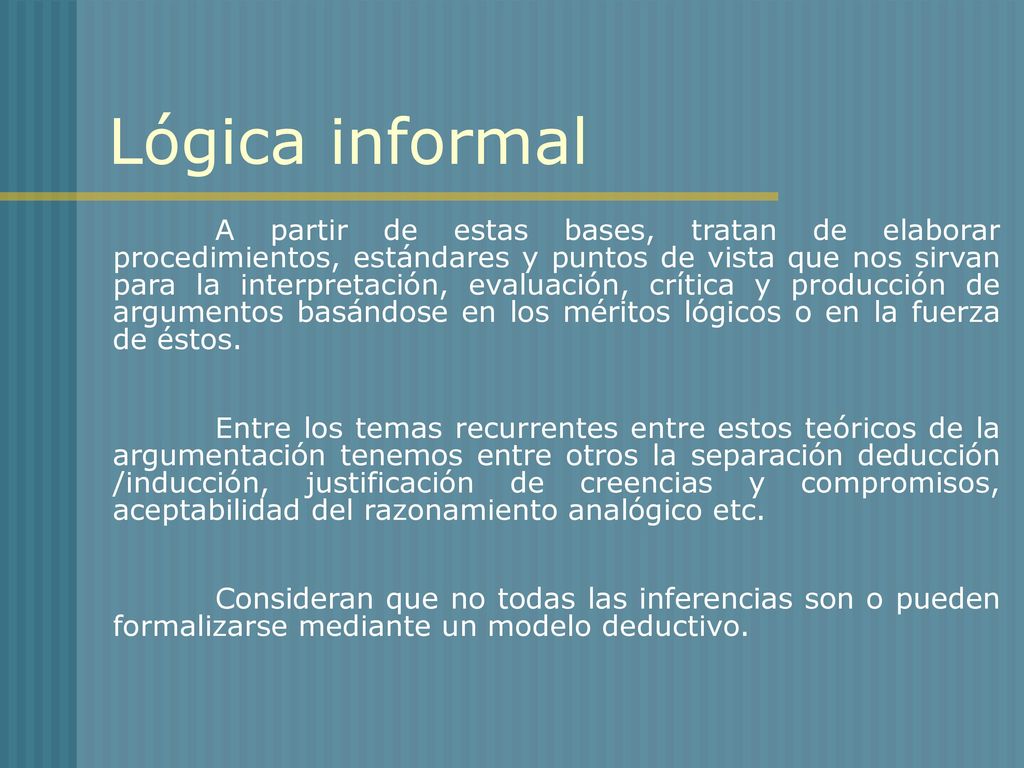 Lógica informal

A partir de estas bases, tratan de elaborar procedimientos, estándares y puntos de vista que nos sirvan para la interpretación, evaluación, crítica y producción de argumentos basándose en los méritos lógicos o en la fuerza de éstos.

Entre los temas recurrentes entre estos teóricos de la argumentación tenemos entre otros la separación deducción /inducción, justificación de creencias y compromisos, aceptabilidad del razonamiento analógico etc.

Consideran que no todas las inferencias son o pueden formalizarse mediante un modelo deductivo.